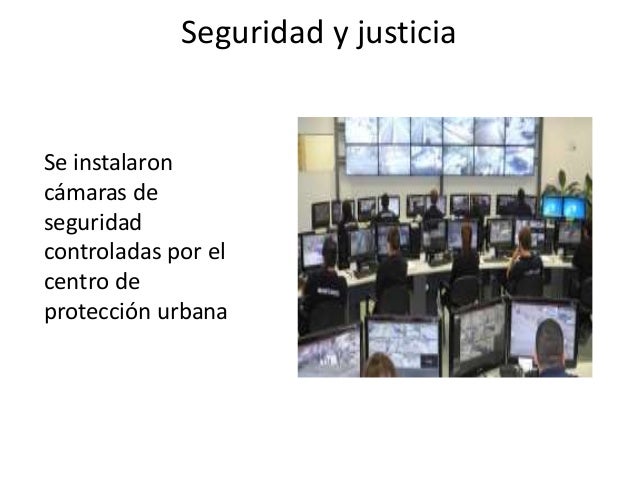 Seguridad y justicia

Se instalaron cámaras de seguridad controladas por el centro de protección urbana